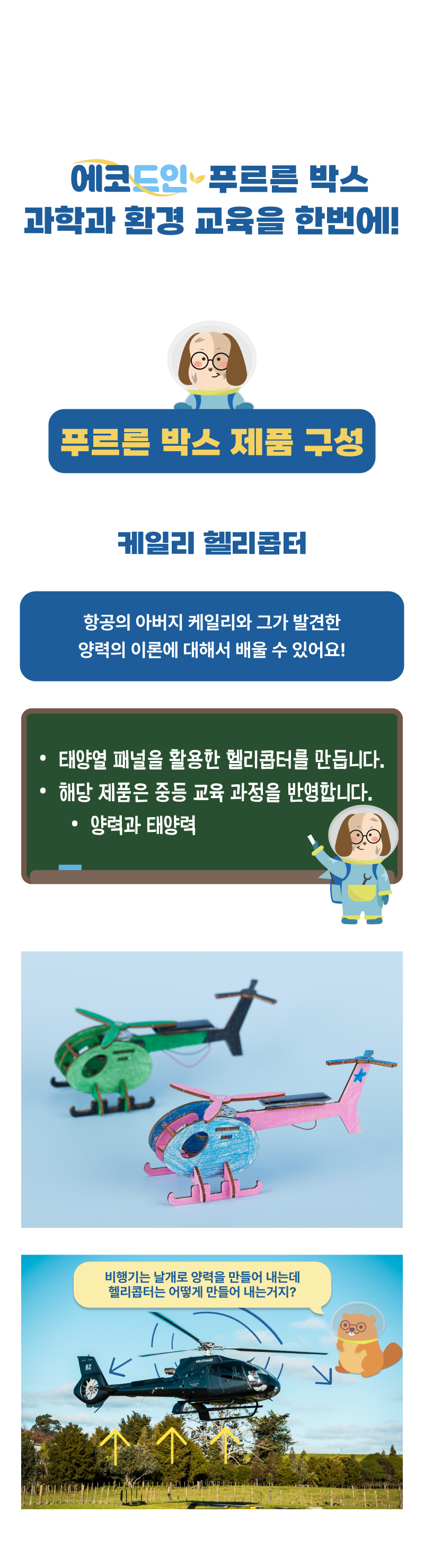 에코드인 푸르른 박스
과학과 환경 교육을 한번에!

푸르른 박스 제품 구성

케일리 헬리콥터

항공의 아버지 케일리와 그가 발견한
양력의 이론에 대해서 배울 수 있어요!

• 태양열 패널을 활용한 헬리콥터를 만듭니다.
• 해당 제품은 중등 교육 과정을 반영합니다.
• 양력과 태양력

비행기는 날개로 양력을 만들어 내는데
헬리콥터는 어떻게 만들어 내는거지?